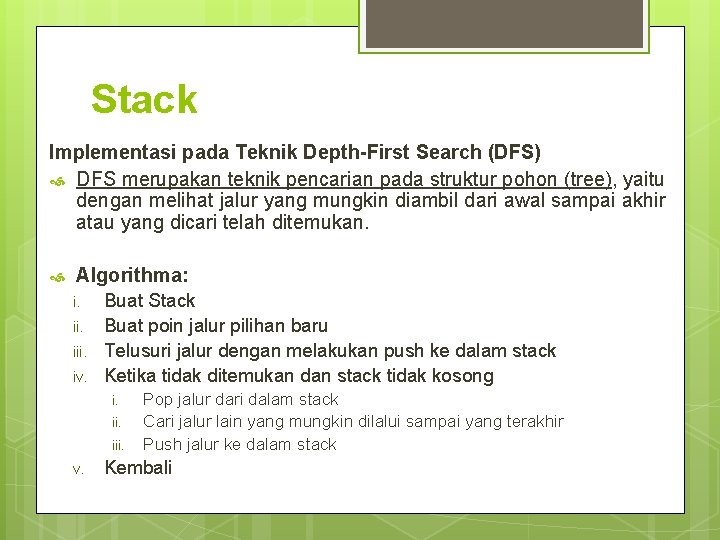 Stack

Implementasi pada Teknik Depth-First Search (DFS)

DFS merupakan teknik pencarian pada struktur pohon (tree), yaitu dengan melihat jalur yang mungkin diambil dari awal sampai akhir atau yang dicari telah ditemukan.

Algorithma:

i. Buat Stack
ii. Buat poin jalur pilihan baru
iii. Telusuri jalur dengan melakukan push ke dalam stack
iv. Ketika tidak ditemukan dan stack tidak kosong
i. Pop jalur dari dalam stack
ii. Cari jalur lain yang mungkin dilalui sampai yang terakhir
iii. Push jalur ke dalam stack
v. Kembali